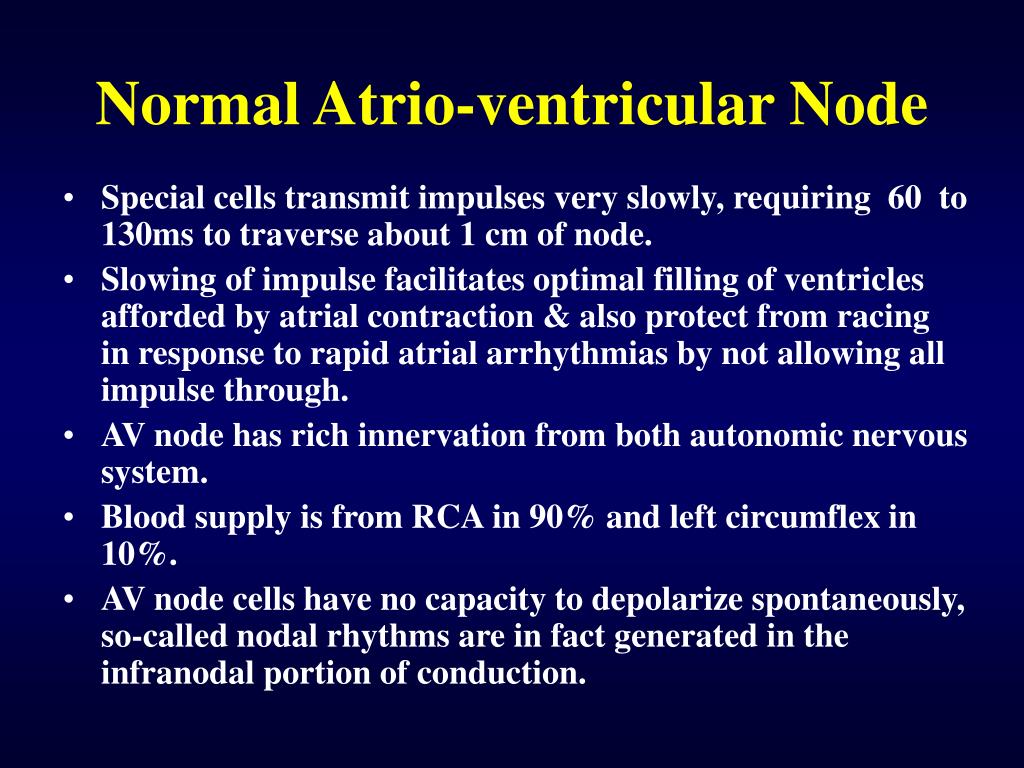 Normal Atrio-ventricular Node

• Special cells transmit impulses very slowly, requiring 60 to 130ms to traverse about 1 cm of node.
• Slowing of impulse facilitates optimal filling of ventricles afforded by atrial contraction & also protect from racing in response to rapid atrial arrhythmias by not allowing all impulse through.
• AV node has rich innervation from both autonomic nervous system.
• Blood supply is from RCA in 90% and left circumflex in 10%.
• AV node cells have no capacity to depolarize spontaneously, so-called nodal rhythms are in fact generated in the infranodal portion of conduction.